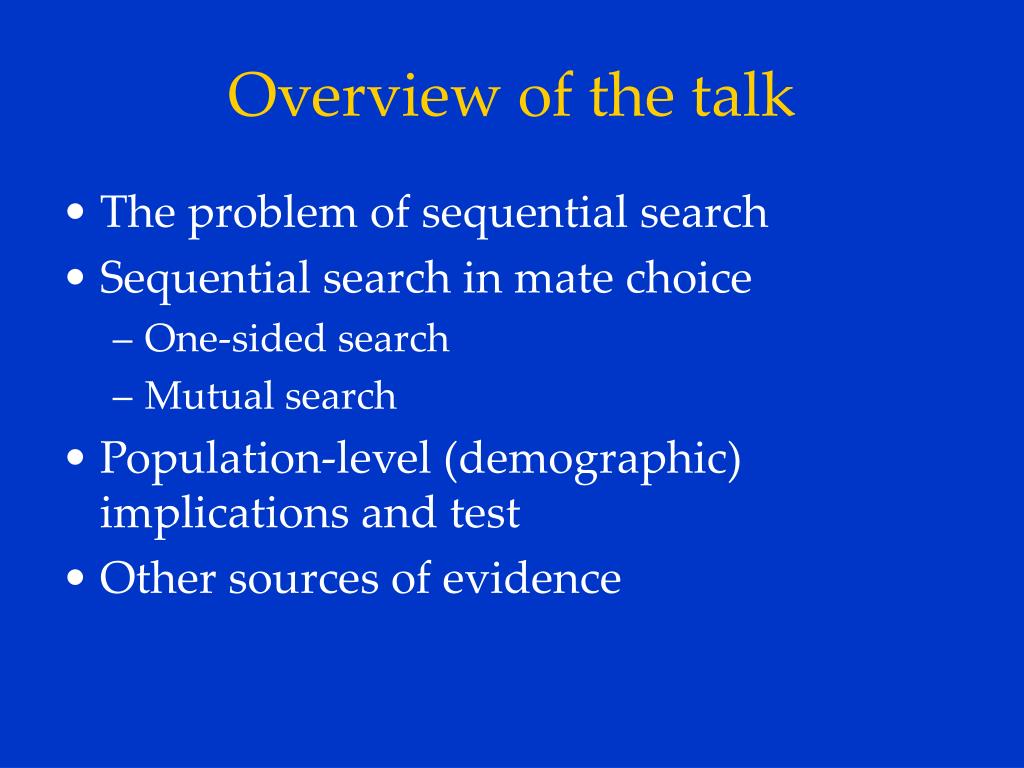 Overview of the talk

• The problem of sequential search
• Sequential search in mate choice
  – One-sided search
  – Mutual search
• Population-level (demographic) implications and test
• Other sources of evidence